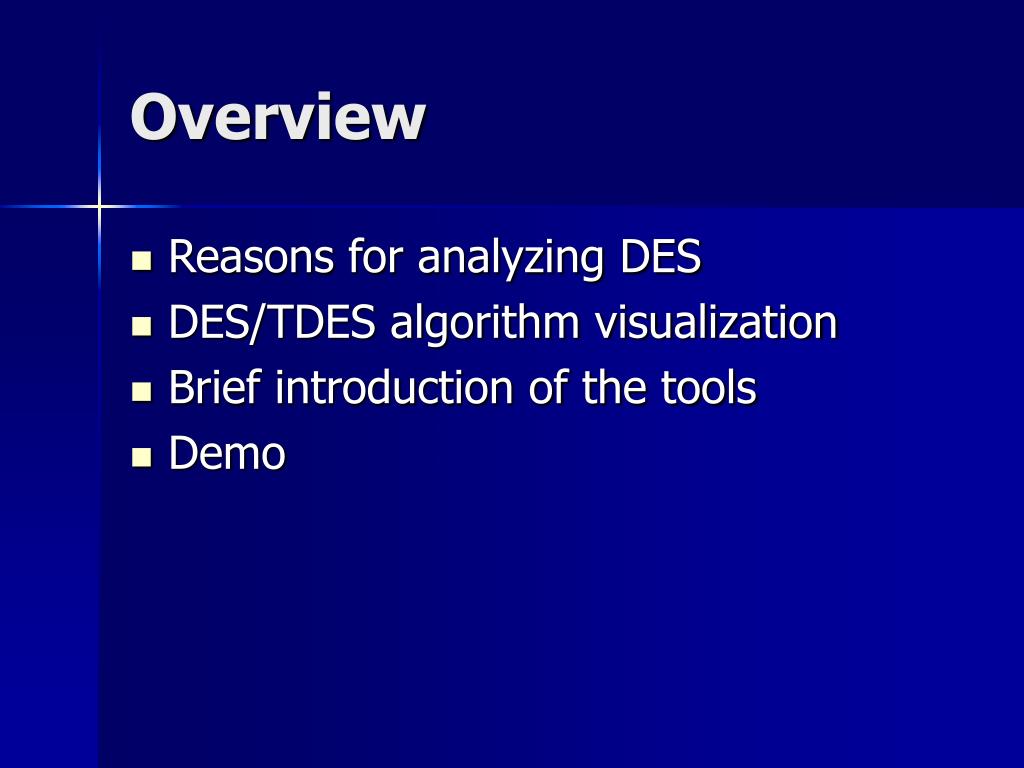 Overview

- Reasons for analyzing DES
- DES/TDES algorithm visualization
- Brief introduction of the tools
- Demo